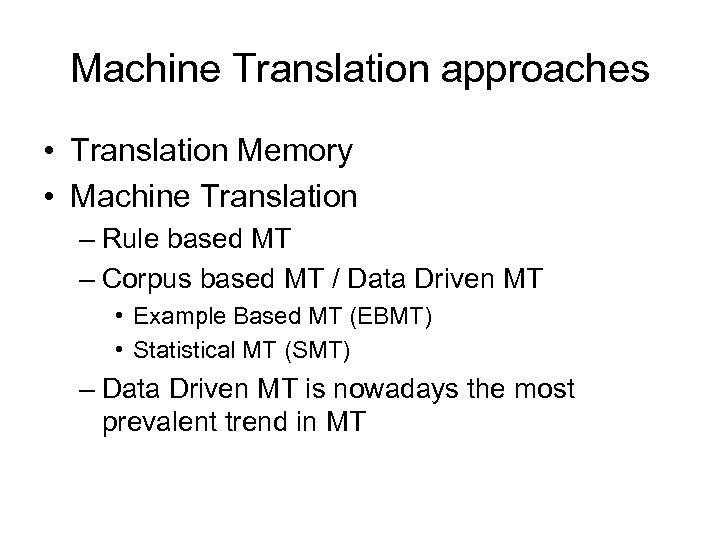 Machine Translation approaches

• Translation Memory
• Machine Translation
– Rule based MT
– Corpus based MT / Data Driven MT
• Example Based MT (EBMT)
• Statistical MT (SMT)
– Data Driven MT is nowadays the most prevalent trend in MT